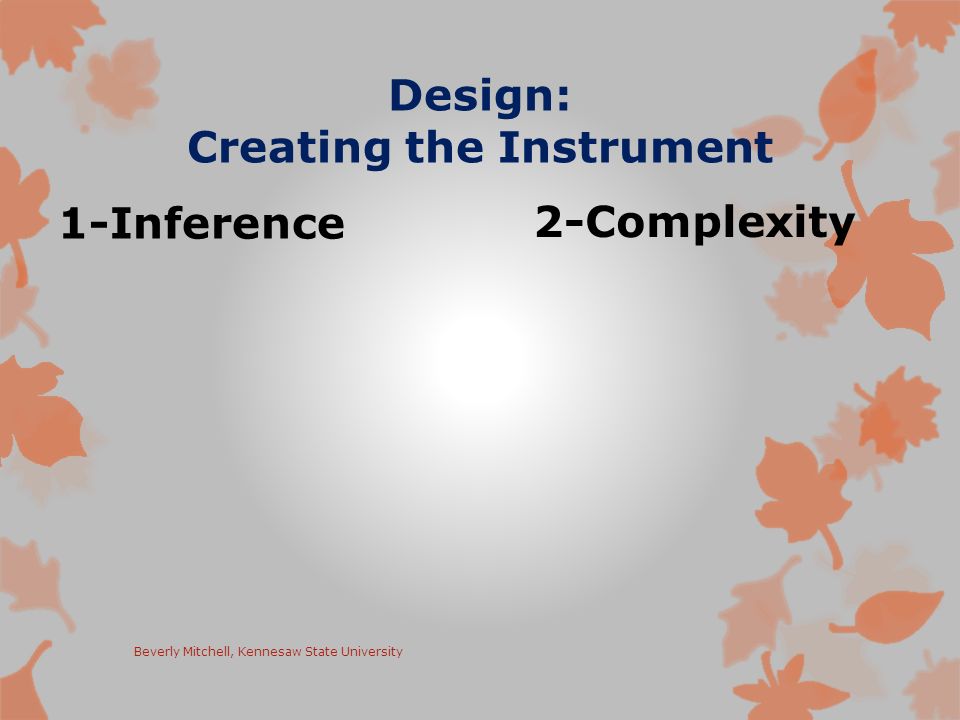 Design:
Creating the Instrument

1-Inference

2-Complexity

Beverly Mitchell, Kennesaw State University